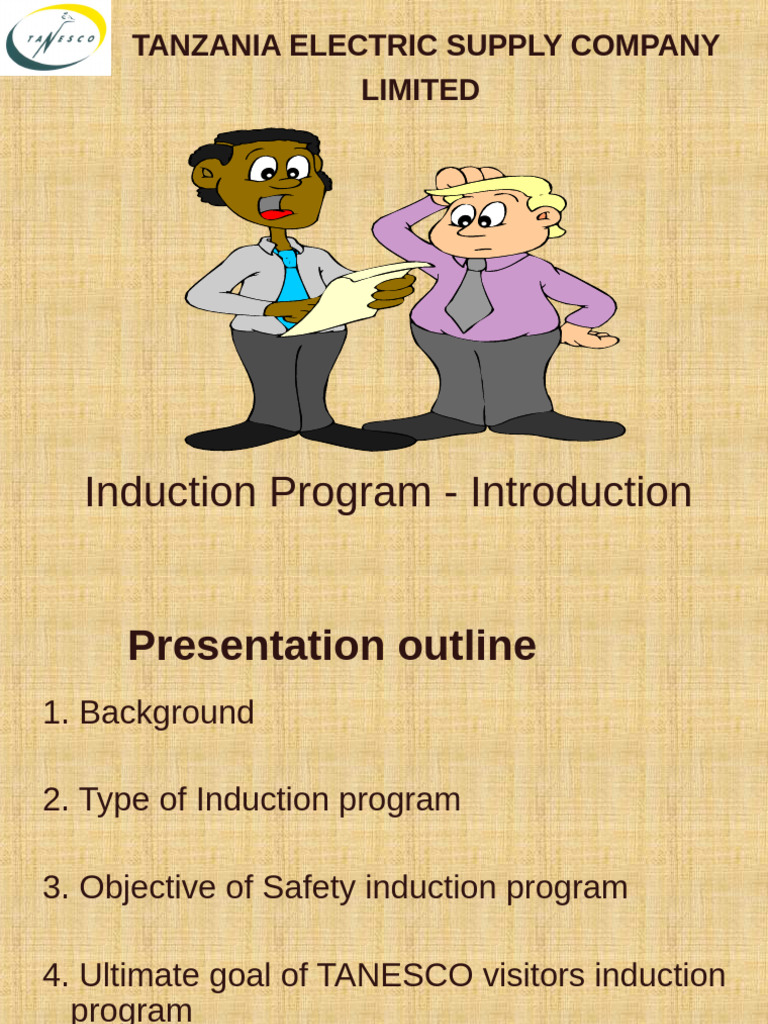 TANESCO

TANZANIA ELECTRIC SUPPLY COMPANY LIMITED

Induction Program - Introduction

Presentation outline

1. Background

2. Type of Induction program

3. Objective of Safety induction program

4. Ultimate goal of TANESCO visitors induction program